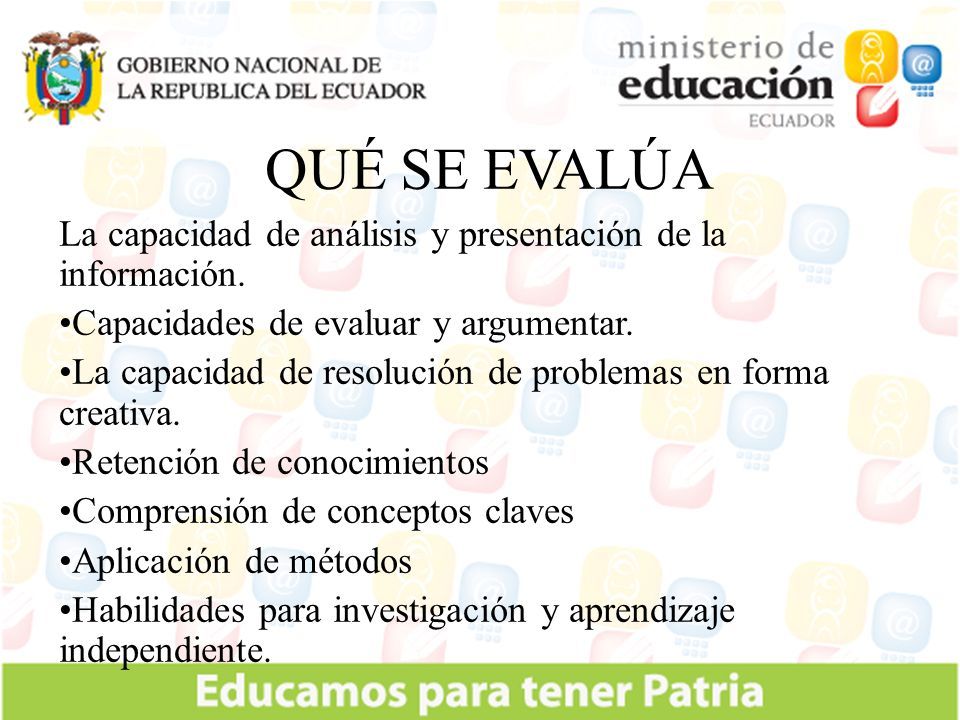 GOBIERNO NACIONAL DE
LA REPUBLICA DEL ECUADOR

ministerio de
educación
ECUADOR

QUÉ SE EVALÚA

La capacidad de análisis y presentación de la información.

•Capacidades de evaluar y argumentar.

•La capacidad de resolución de problemas en forma creativa.

•Retención de conocimientos

•Comprensión de conceptos claves

•Aplicación de métodos

•Habilidades para investigación y aprendizaje independiente.

Educamos para tener Patria